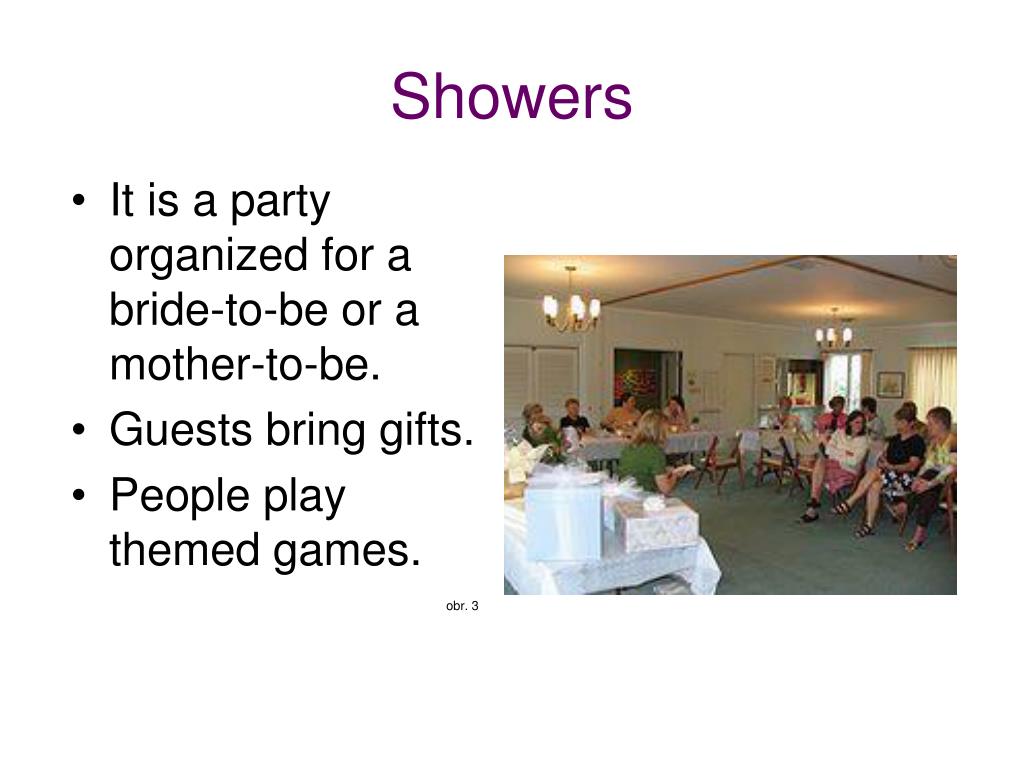 Showers

• It is a party organized for a bride-to-be or a mother-to-be.
• Guests bring gifts.
• People play themed games.

obr. 3